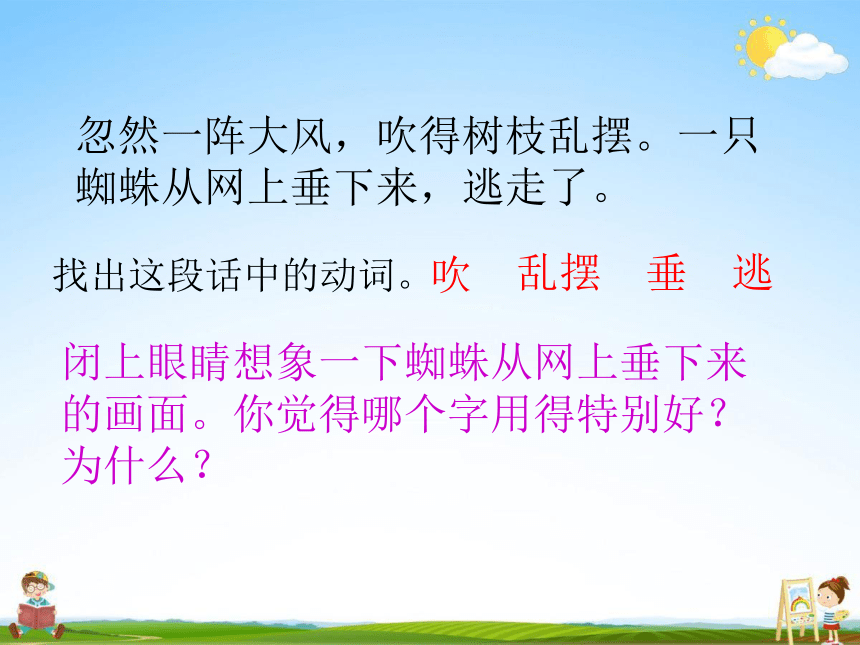 忽然一阵大风，吹得树枝乱摆。一只蜘蛛从网上垂下来，逃走了。

找出这段话中的动词。吹　乱摆　垂　逃

闭上眼睛想象一下蜘蛛从网上垂下来的画面。你觉得哪个字用得特别好？为什么？